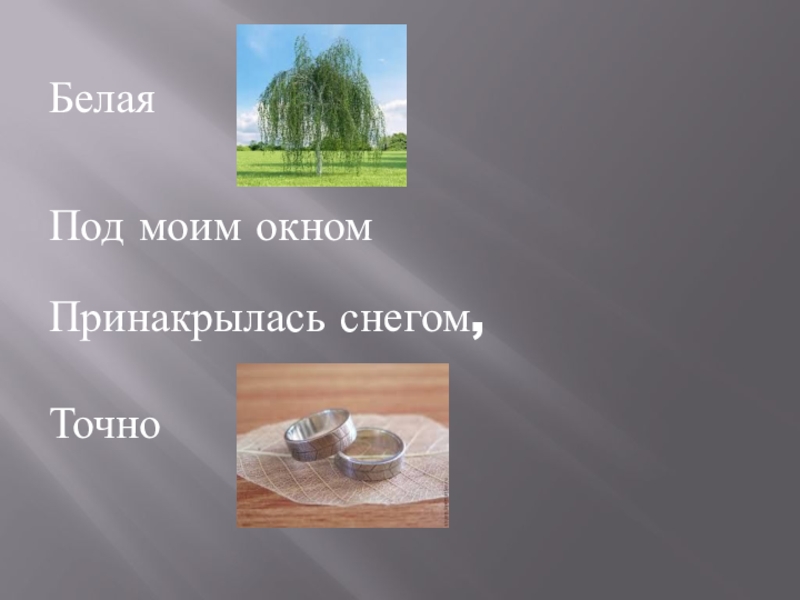 Белая

Под моим окном

Принакрылась снегом,

Точно